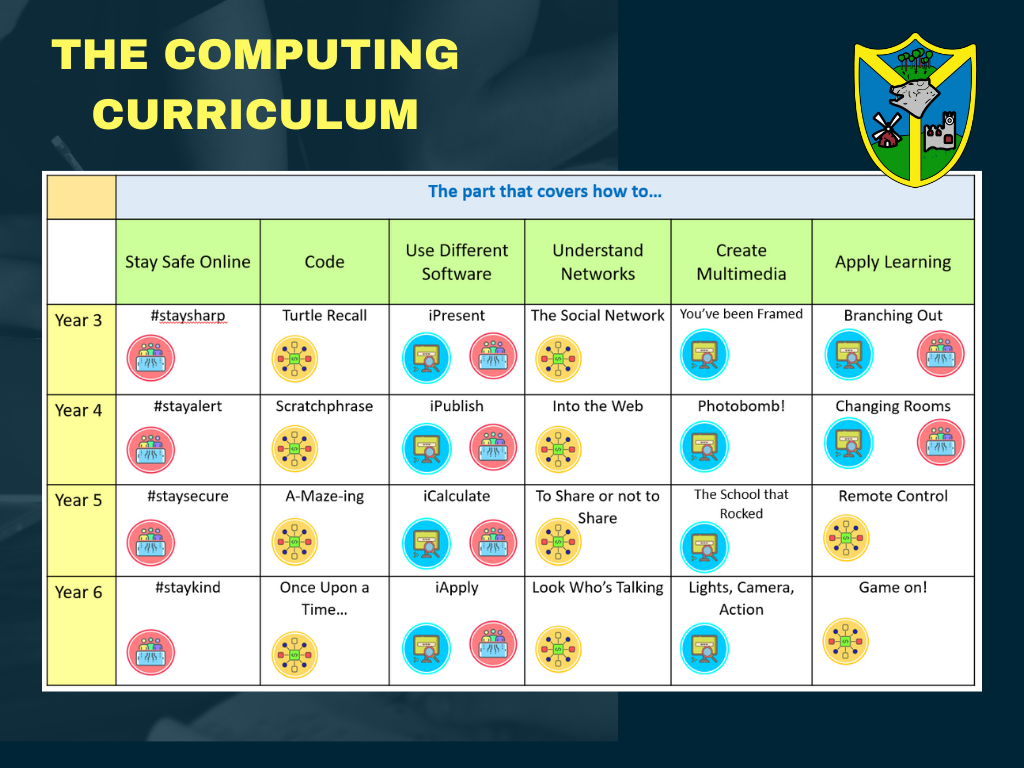 THE COMPUTING CURRICULUM

| | The part that covers how to… | | | | | |
|---|---|---|---|---|---|---|
| | Stay Safe Online | Code | Use Different Software | Understand Networks | Create Multimedia | Apply Learning |
| Year 3 | #staysharp | Turtle Recall | iPresent | The Social Network | You've been Framed | Branching Out |
| Year 4 | #stayalert | Scratchphrase | iPublish | Into the Web | Photobomb! | Changing Rooms |
| Year 5 | #staysecure | A-Maze-ing | iCalculate | To Share or not to Share | The School that Rocked | Remote Control |
| Year 6 | #staykind | Once Upon a Time… | iApply | Look Who's Talking | Lights, Camera, Action | Game on! |